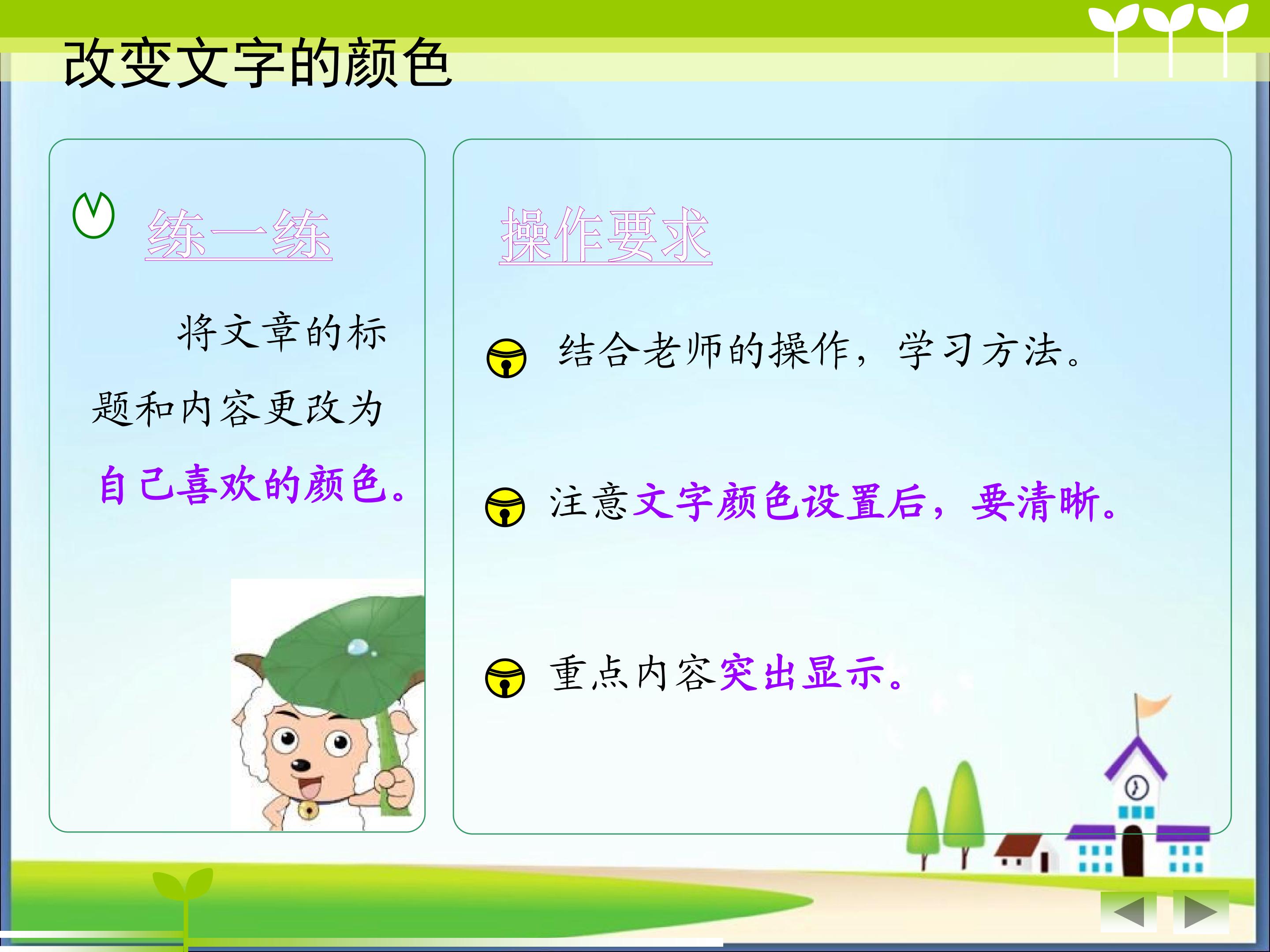 改变文字的颜色

练一练

将文章的标题和内容更改为自己喜欢的颜色。

操作要求

结合老师的操作，学习方法。

注意文字颜色设置后，要清晰。

重点内容突出显示。